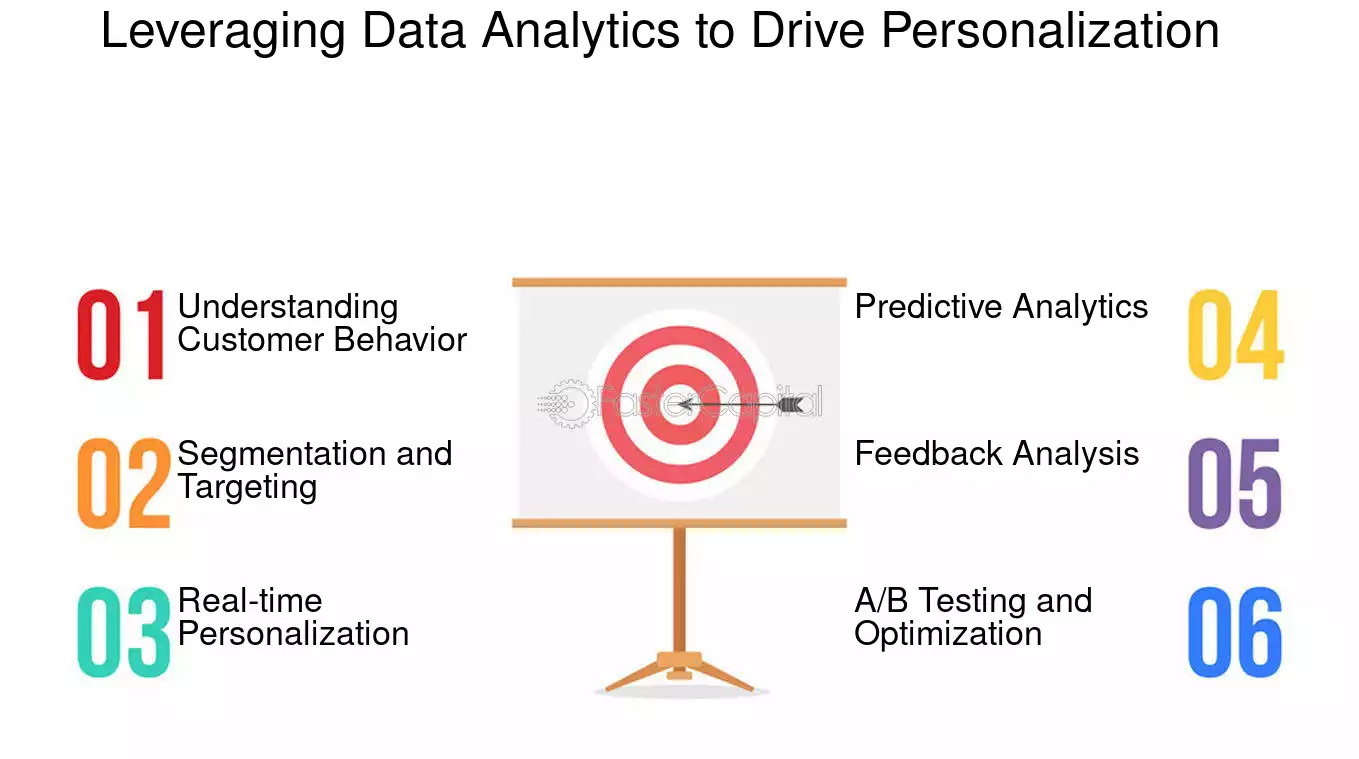 Leveraging Data Analytics to Drive Personalization

01 Understanding Customer Behavior

02 Segmentation and Targeting

03 Real-time Personalization

Predictive Analytics 04

Feedback Analysis 05

A/B Testing and Optimization 06

FasterCapital